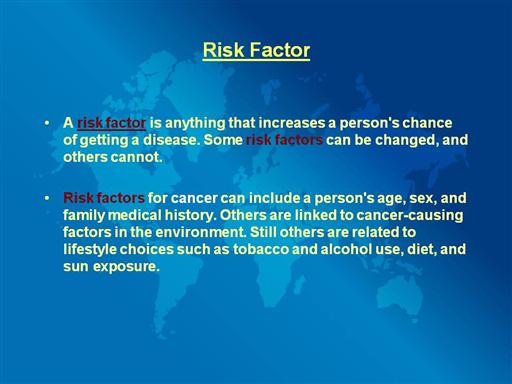 Risk Factor

• A risk factor is anything that increases a person's chance of getting a disease. Some risk factors can be changed, and others cannot.

• Risk factors for cancer can include a person's age, sex, and family medical history. Others are linked to cancer-causing factors in the environment. Still others are related to lifestyle choices such as tobacco and alcohol use, diet, and sun exposure.